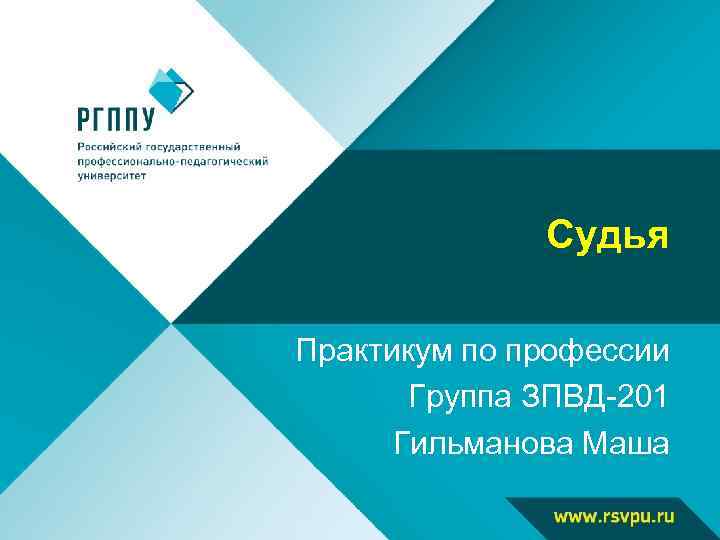 РГППУ
Российский государственный профессионально-педагогический университет

Судья

Практикум по профессии
Группа ЗПВД-201
Гильманова Маша

www.rsvpu.ru